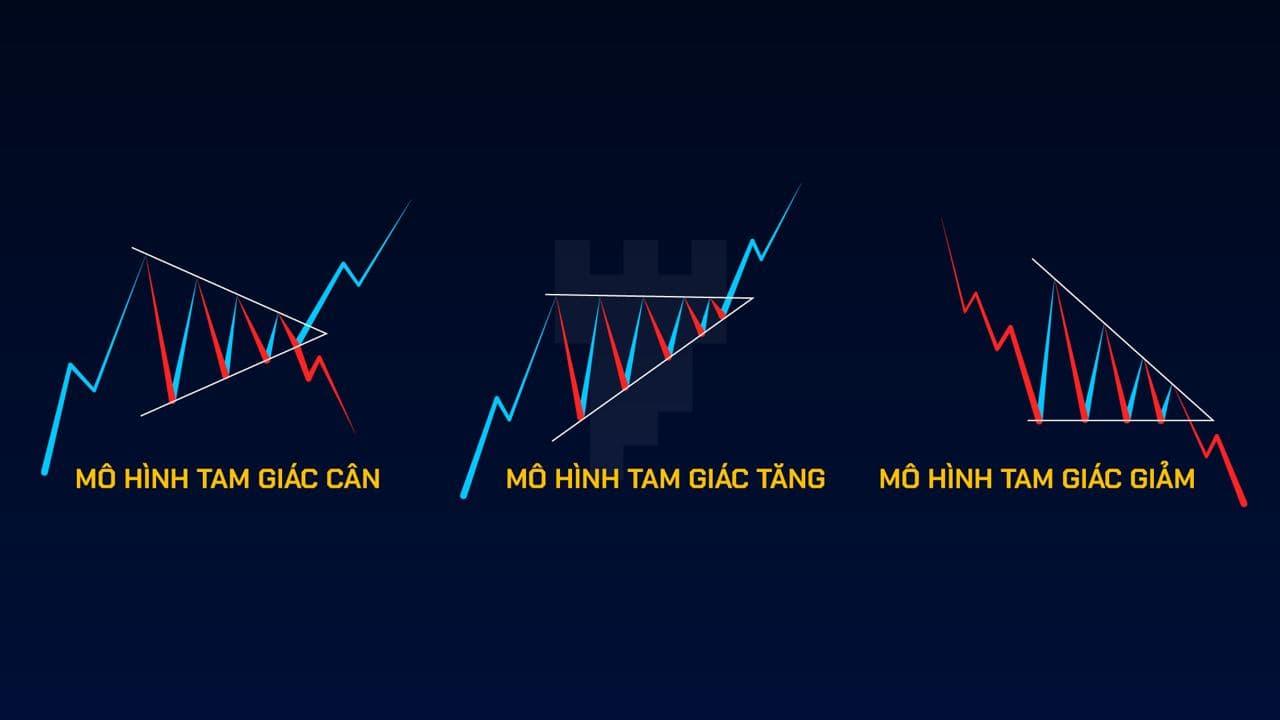 MÔ HÌNH TAM GIÁC CÂN

MÔ HÌNH TAM GIÁC TĂNG

MÔ HÌNH TAM GIÁC GIẢM